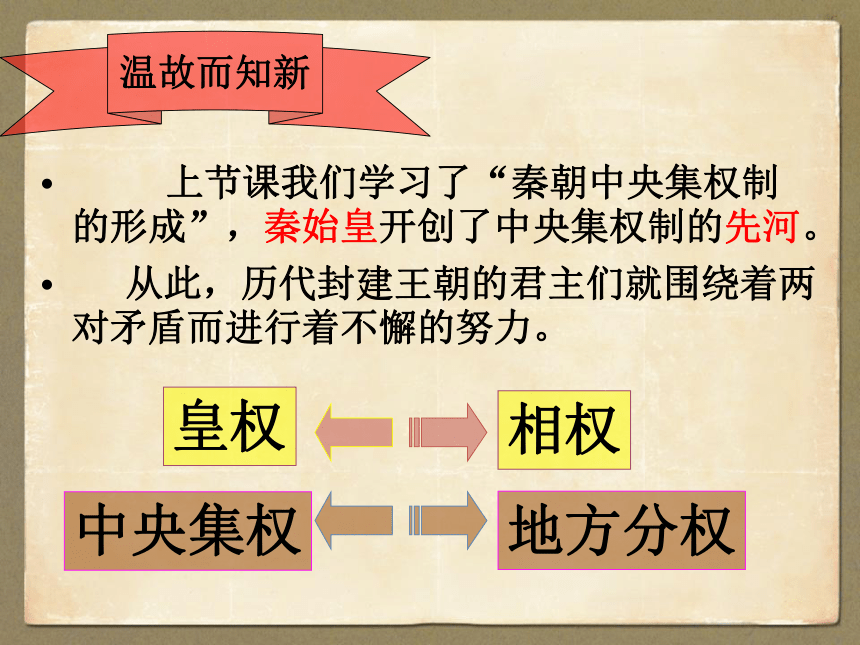 温故而知新

• 上节课我们学习了“秦朝中央集权制的形成”，秦始皇开创了中央集权制的先河。

• 从此，历代封建王朝的君主们就围绕着两对矛盾而进行着不懈的努力。

皇权 相权

中央集权 地方分权